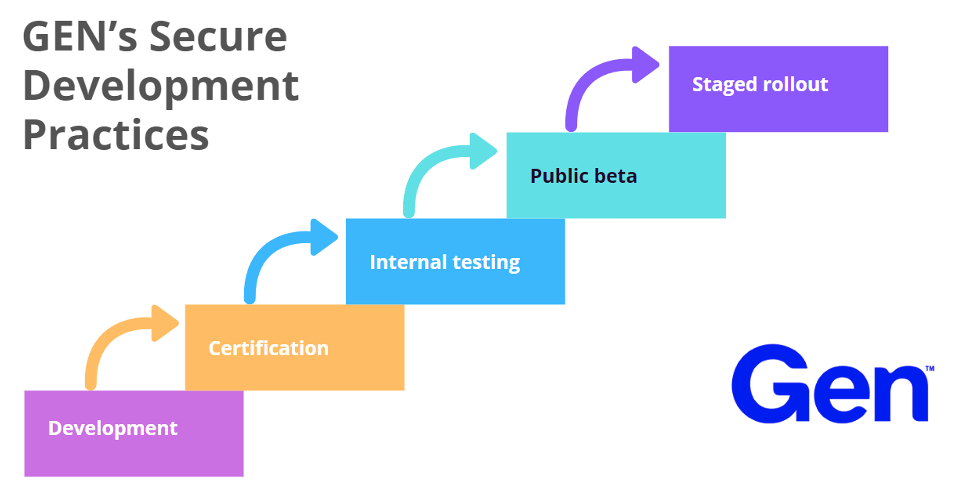 GEN's Secure Development Practices

Development

Certification

Internal testing

Public beta

Staged rollout

Gen™